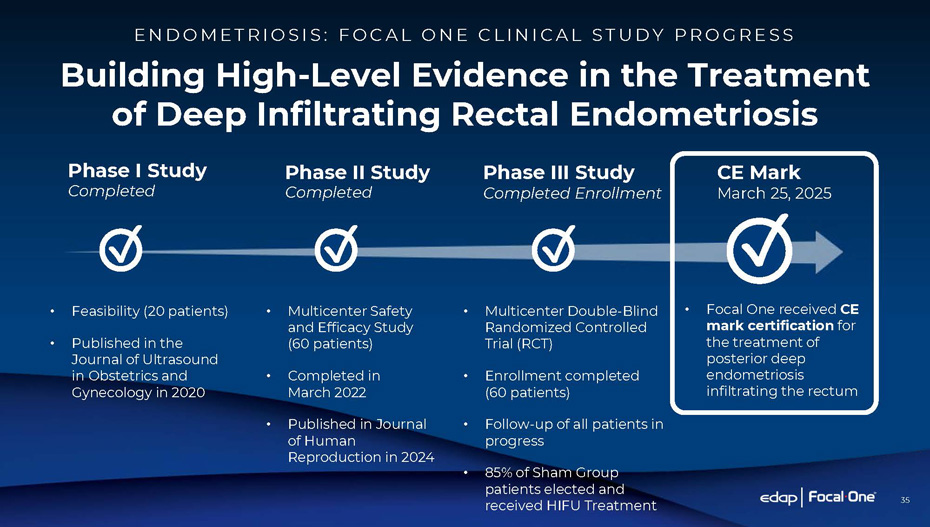 ENDOMETRIOSIS: FOCAL ONE CLINICAL STUDY PROGRESS

Building High-Level Evidence in the Treatment of Deep Infiltrating Rectal Endometriosis

Phase I Study
Completed

• Feasibility (20 patients)
• Published in the Journal of Ultrasound in Obstetrics and Gynecology in 2020

Phase II Study
Completed

• Multicenter Safety and Efficacy Study (60 patients)
• Completed in March 2022
• Published in Journal of Human Reproduction in 2024

Phase III Study
Completed Enrollment

• Multicenter Double-Blind Randomized Controlled Trial (RCT)
• Enrollment completed (60 patients)
• Follow-up of all patients in progress
• 85% of Sham Group patients elected and received HIFU Treatment

CE Mark
March 25, 2025

• Focal One received CE mark certification for the treatment of posterior deep endometriosis infiltrating the rectum

edap | Focal One

35